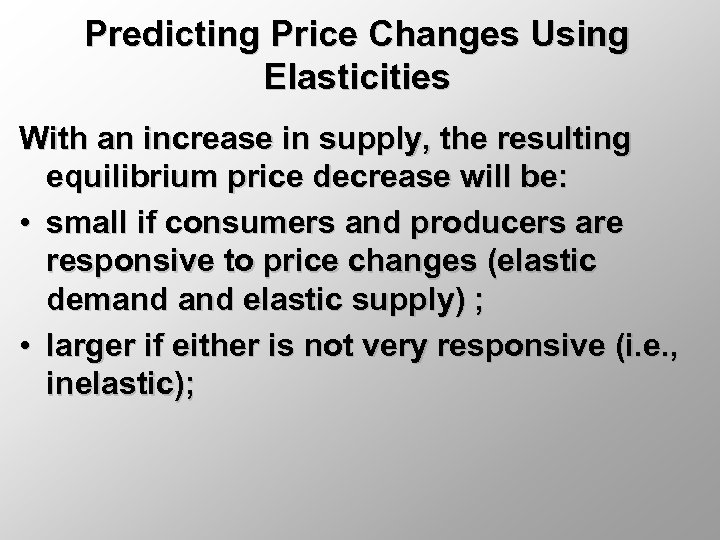 Predicting Price Changes Using Elasticities

With an increase in supply, the resulting equilibrium price decrease will be:

• small if consumers and producers are responsive to price changes (elastic demand and elastic supply) ;

• larger if either is not very responsive (i.e., inelastic);